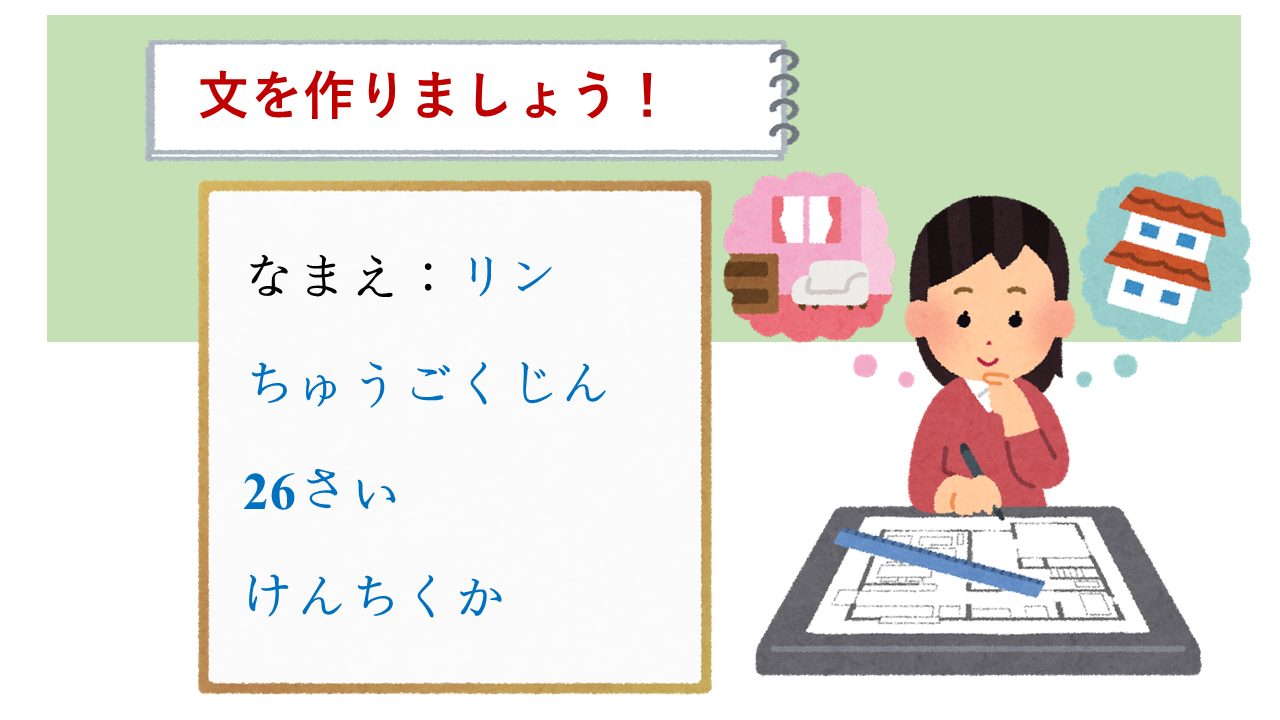 文を作りましょう！

なまえ：リン

ちゅうごくじん

26さい

けんちくか